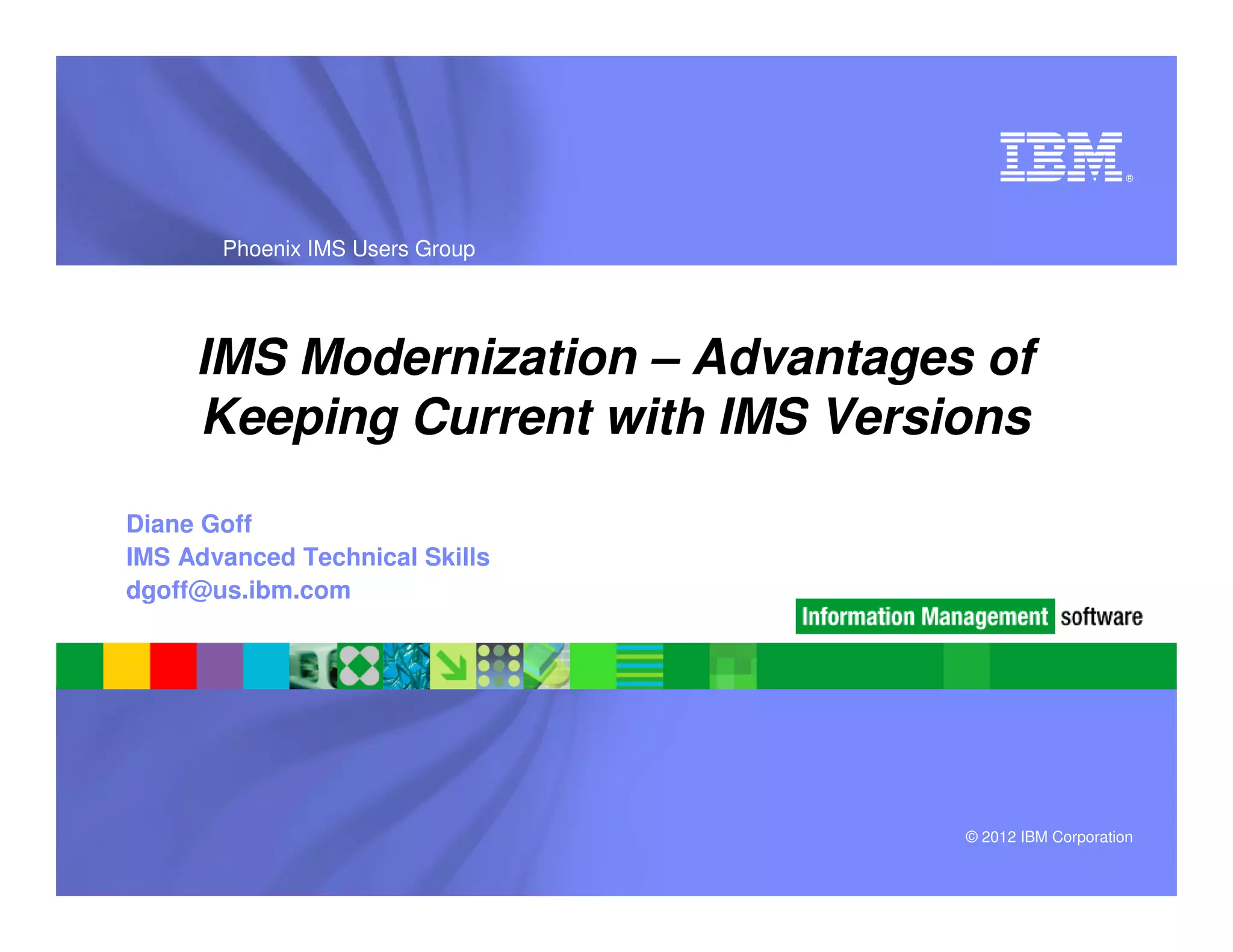 IBM®

Phoenix IMS Users Group

IMS Modernization – Advantages of Keeping Current with IMS Versions

Diane Goff
IMS Advanced Technical Skills
dgoff@us.ibm.com

Information Management software

© 2012 IBM Corporation